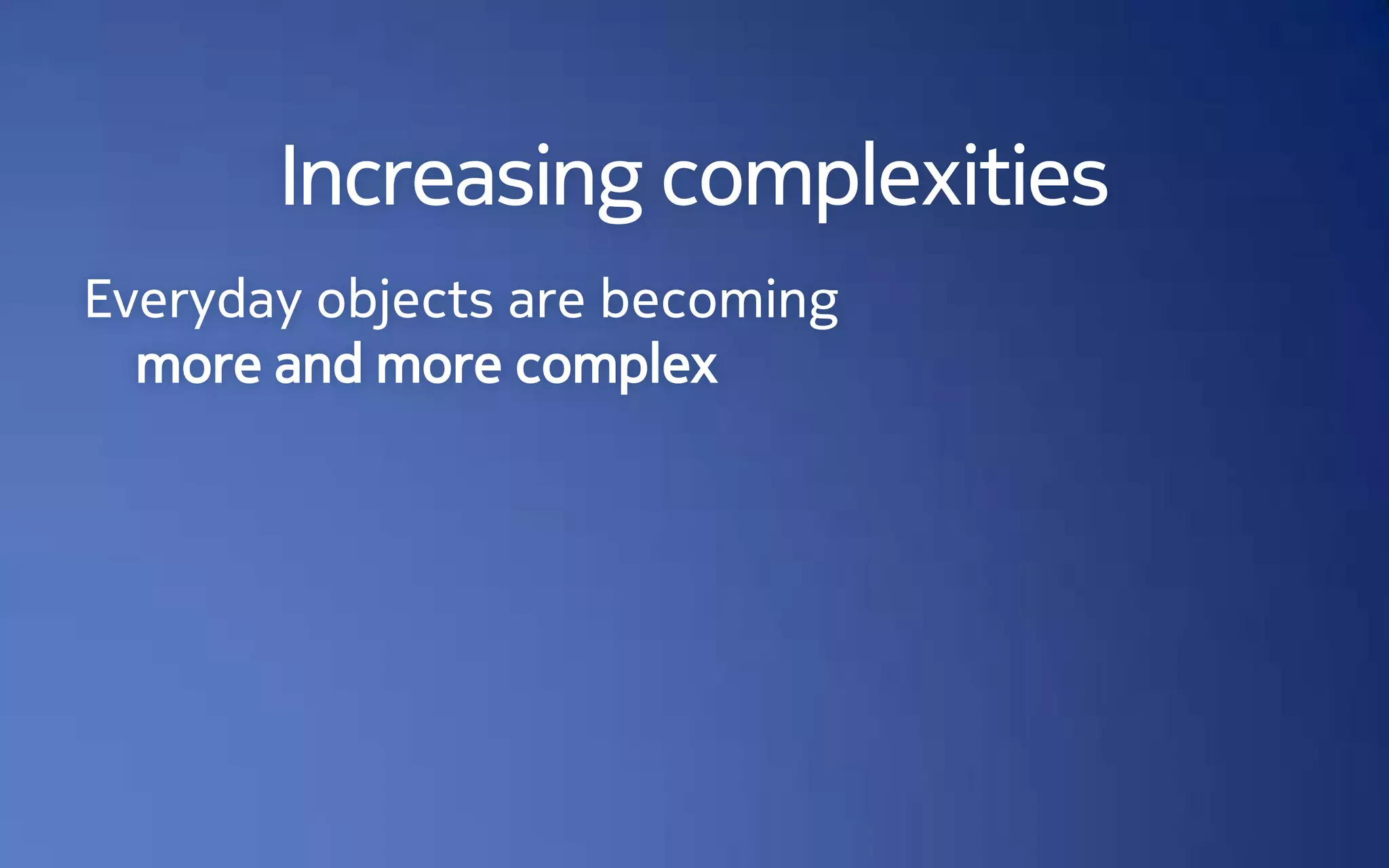 Increasing complexities

Everyday objects are becoming more and more complex